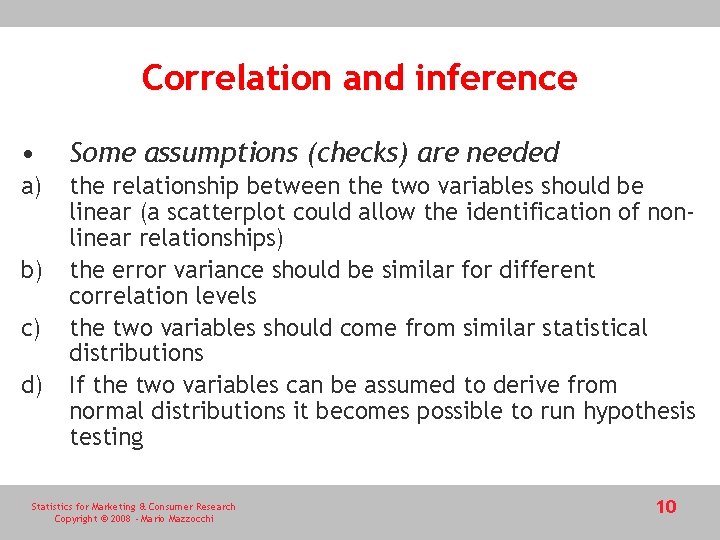 Correlation and inference

• Some assumptions (checks) are needed

a) the relationship between the two variables should be linear (a scatterplot could allow the identification of non-linear relationships)

b) the error variance should be similar for different correlation levels

c) the two variables should come from similar statistical distributions

d) If the two variables can be assumed to derive from normal distributions it becomes possible to run hypothesis testing

Statistics for Marketing & Consumer Research
Copyright © 2008 - Mario Mazzocchi

10